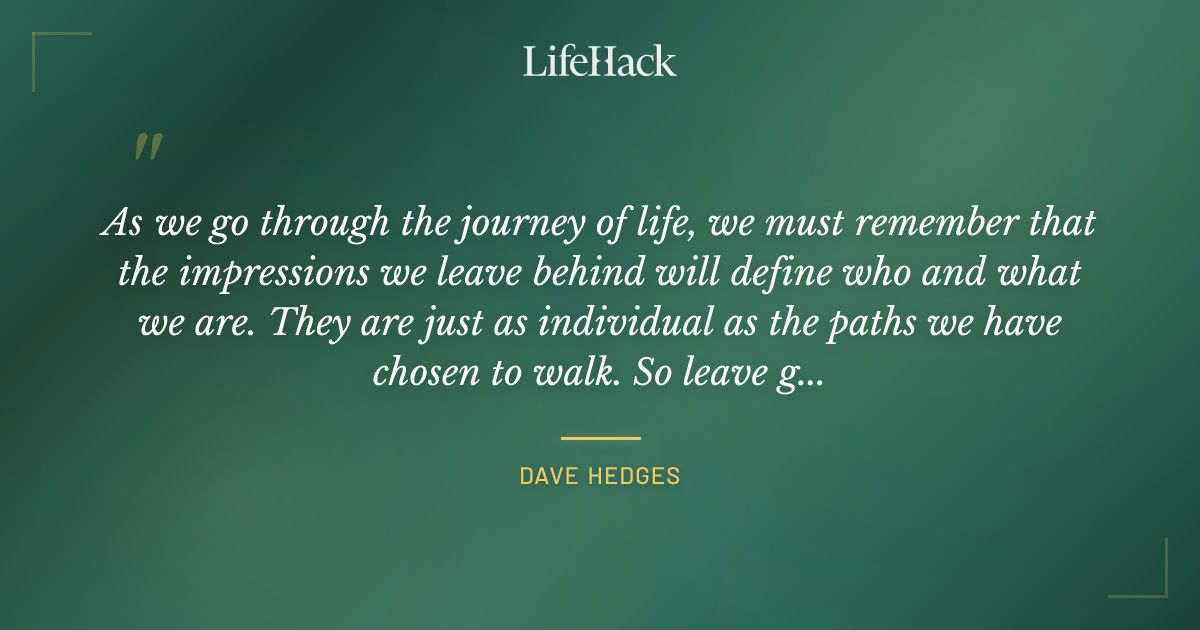 LifeHack

"

As we go through the journey of life, we must remember that the impressions we leave behind will define who and what we are. They are just as individual as the paths we have chosen to walk. So leave g...

DAVE HEDGES